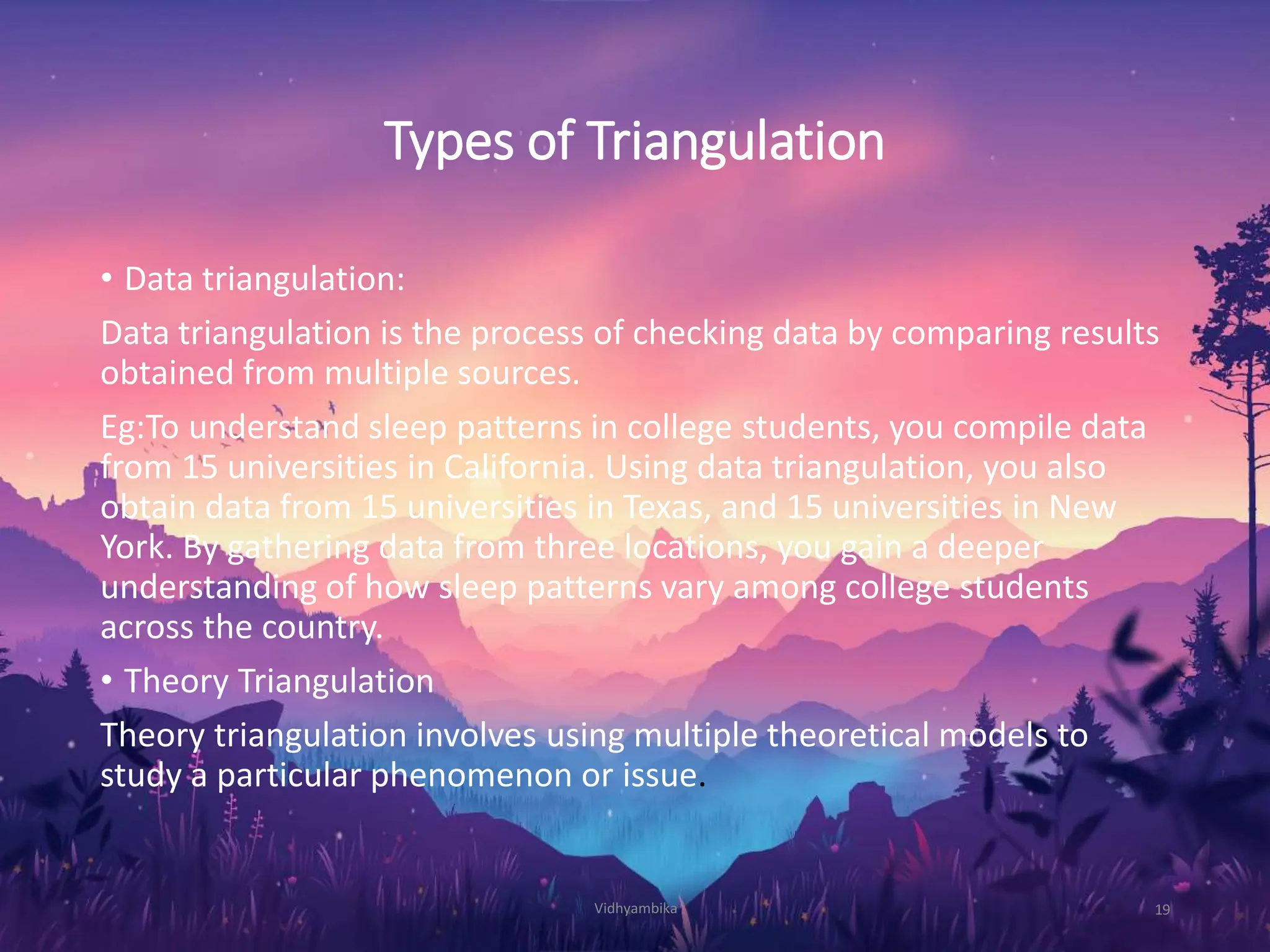 Types of Triangulation

• Data triangulation:

Data triangulation is the process of checking data by comparing results obtained from multiple sources.

Eg:To understand sleep patterns in college students, you compile data from 15 universities in California. Using data triangulation, you also obtain data from 15 universities in Texas, and 15 universities in New York. By gathering data from three locations, you gain a deeper understanding of how sleep patterns vary among college students across the country.

• Theory Triangulation

Theory triangulation involves using multiple theoretical models to study a particular phenomenon or issue.

Vidhyambika

19